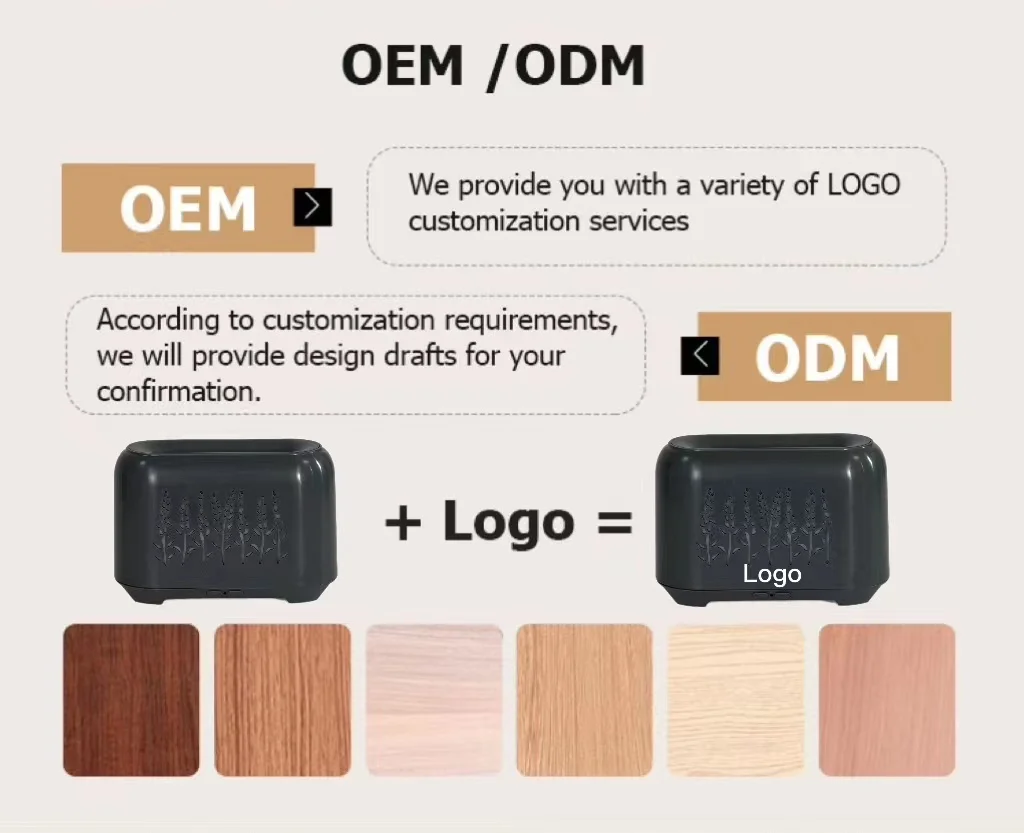 OEM /ODM

OEM

We provide you with a variety of LOGO customization services

According to customization requirements, we will provide design drafts for your confirmation.

ODM

+ Logo =

Logo